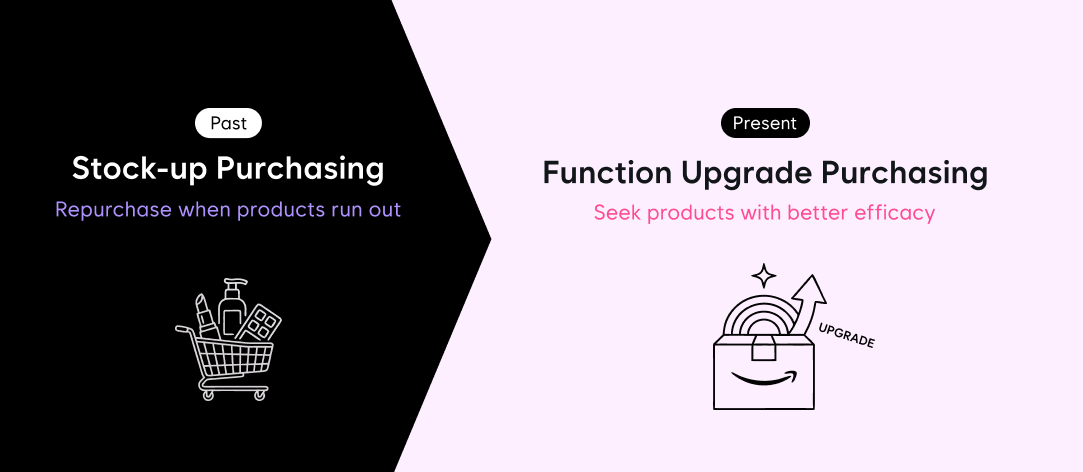 Past

Stock-up Purchasing

Repurchase when products run out

Present

Function Upgrade Purchasing

Seek products with better efficacy

UPGRADE